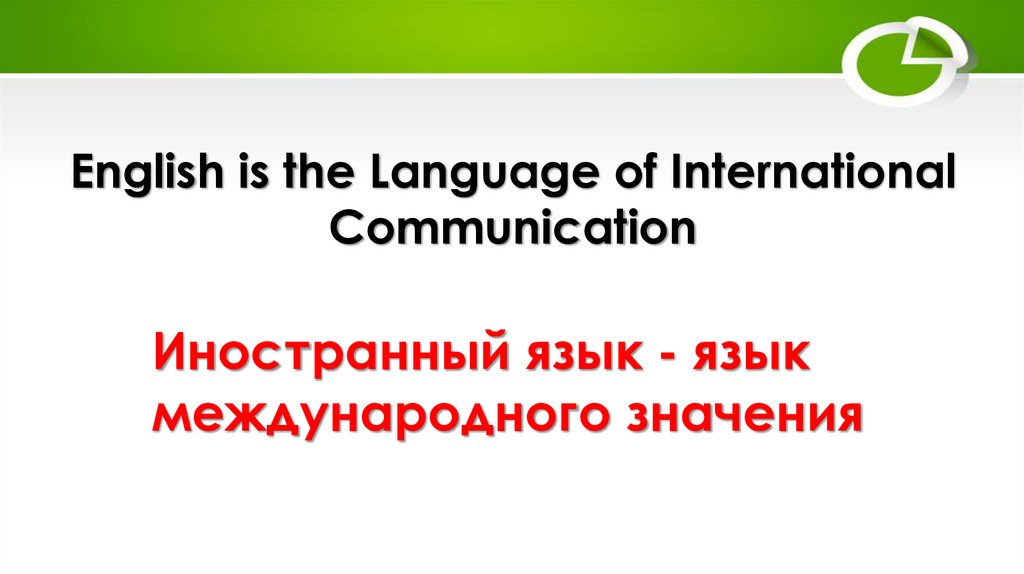 English is the Language of International Communication

Иностранный язык - язык международного значения